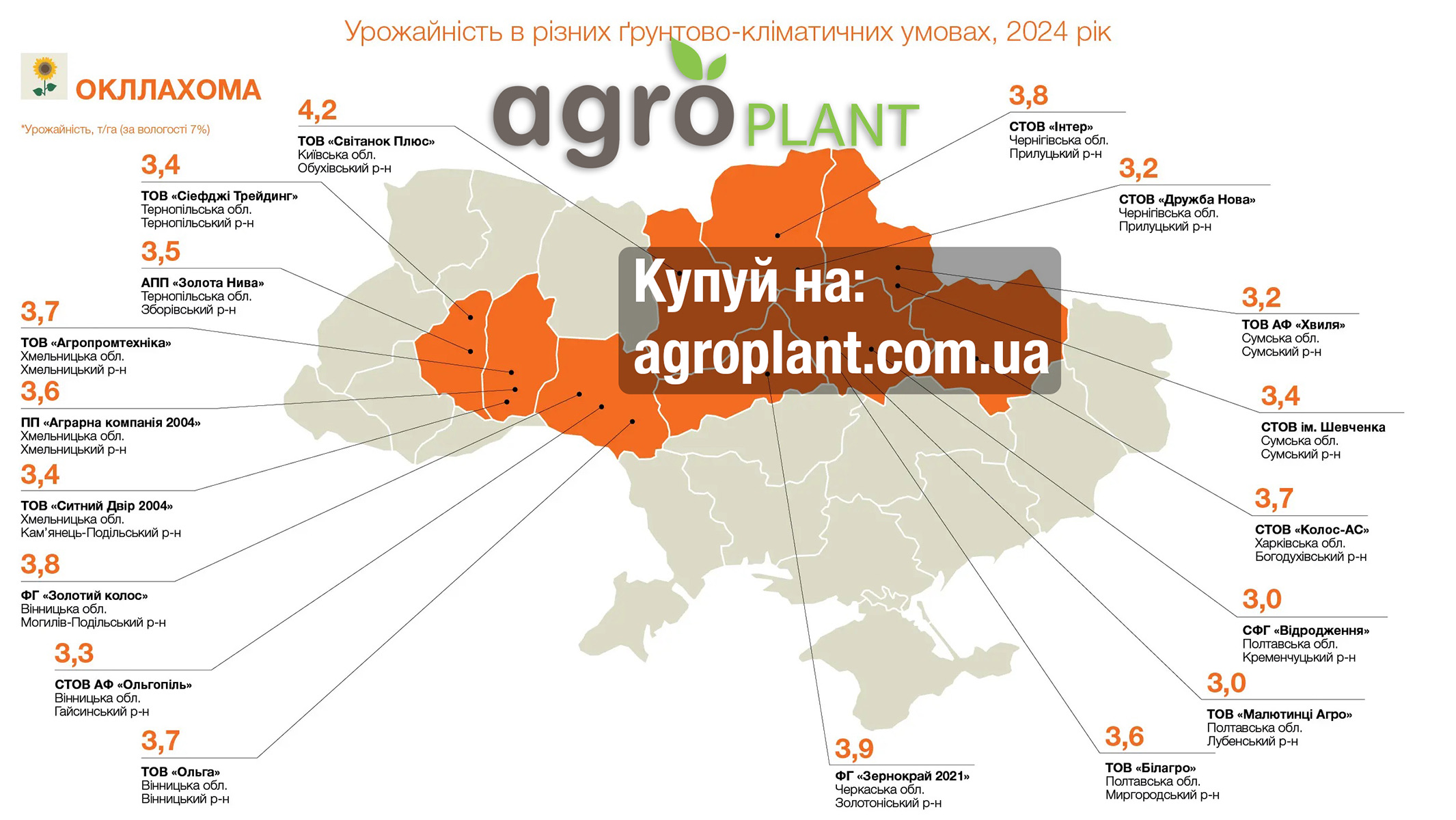 Урожайність в різних ґрунтово-кліматичних умовах, 2024 рік

ОКЛЛАХОМА

*Урожайність, т/га (за вологості 7%)

agro PLANT

Купуй на: agroplant.com.ua

4,2
ТОВ «Світанок Плюс»
Київська обл.
Обухівський р-н

3,4
ТОВ «Сіефджі Трейдинг»
Тернопільська обл.
Тернопільський р-н

3,5
АПП «Золота Нива»
Тернопільська обл.
Зборівський р-н

3,7
ТОВ «Агропромтехніка»
Хмельницька обл.
Хмельницький р-н

3,6
ПП «Аграрна компанія 2004»
Хмельницька обл.
Хмельницький р-н

3,4
ТОВ «Ситний Двір 2004»
Хмельницька обл.
Кам'янець-Подільський р-н

3,8
ФГ «Золотий колос»
Вінницька обл.
Могилів-Подільський р-н

3,3
СТОВ АФ «Ольгопіль»
Вінницька обл.
Гайсинський р-н

3,7
ТОВ «Ольга»
Вінницька обл.
Вінницький р-н

3,8
СТОВ «Інтер»
Чернігівська обл.
Прилуцький р-н

3,2
СТОВ «Дружба Нова»
Чернігівська обл.
Прилуцький р-н

3,2
ТОВ АФ «Хвиля»
Сумська обл.
Сумський р-н

3,4
СТОВ ім. Шевченка
Сумська обл.
Сумський р-н

3,7
СТОВ «Колос-АС»
Харківська обл.
Богодухівський р-н

3,0
СФГ «Відродження»
Полтавська обл.
Кременчуцький р-н

3,0
ТОВ «Малютинці Агро»
Полтавська обл.
Лубенський р-н

3,6
ТОВ «Білагро»
Полтавська обл.
Миргородський р-н

3,9
ФГ «Зернокрай 2021»
Черкаська обл.
Золотоніський р-н